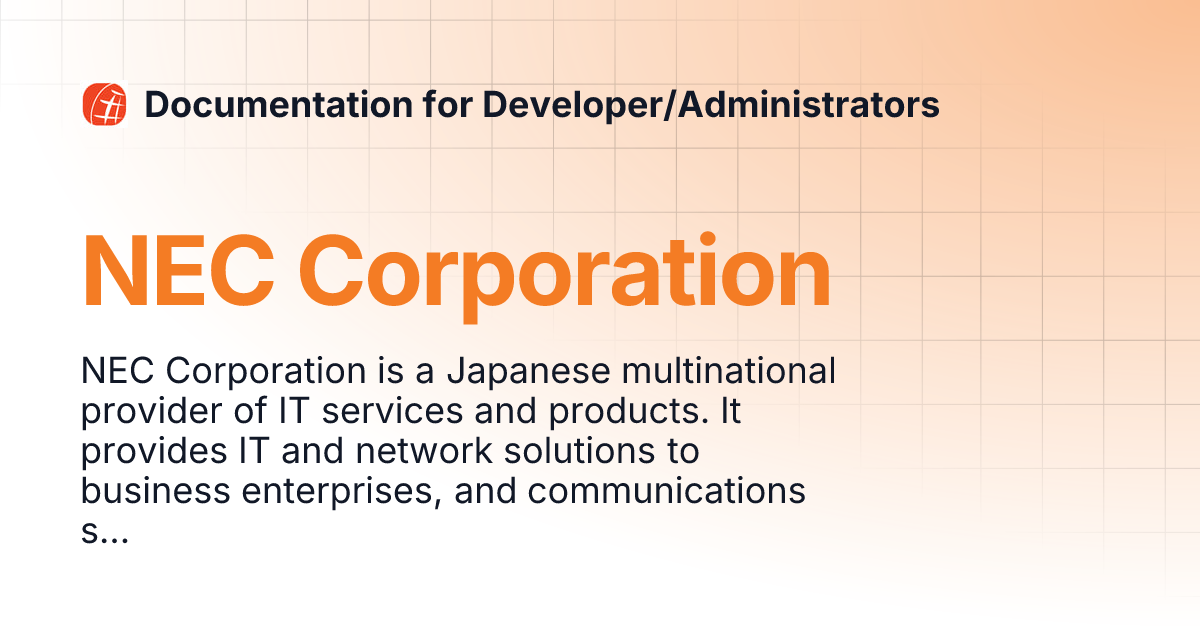 Documentation for Developer/Administrators

NEC Corporation

NEC Corporation is a Japanese multinational provider of IT services and products. It provides IT and network solutions to business enterprises, and communications s...